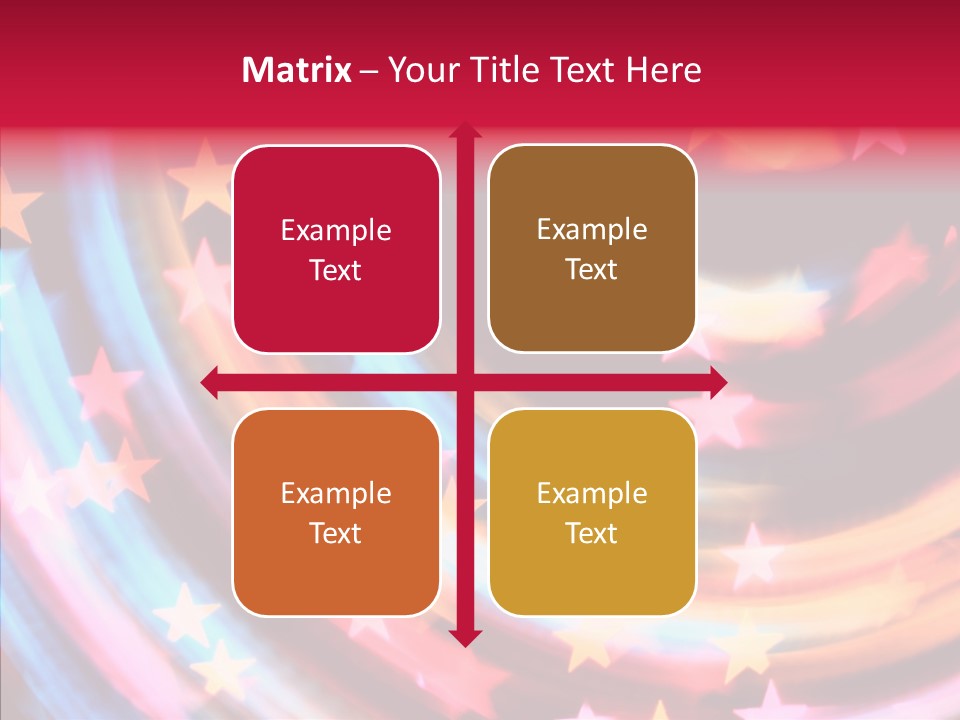 Matrix – Your Title Text Here

Example Text

Example Text

Example Text

Example Text